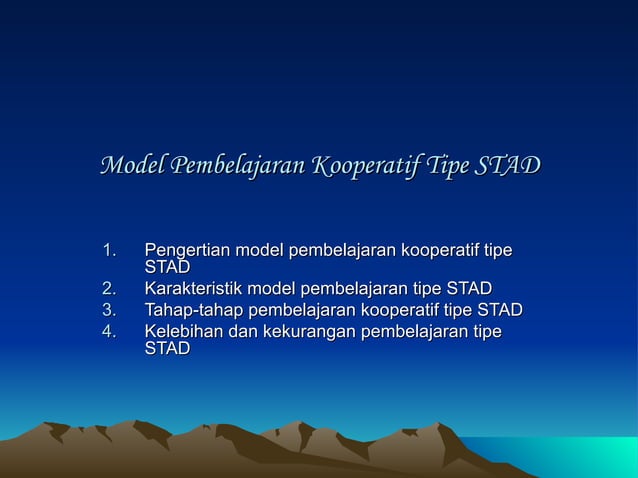 Model Pembelajaran Kooperatif Tipe STAD

1. Pengertian model pembelajaran kooperatif tipe STAD
2. Karakteristik model pembelajaran tipe STAD
3. Tahap-tahap pembelajaran kooperatif tipe STAD
4. Kelebihan dan kekurangan pembelajaran tipe STAD